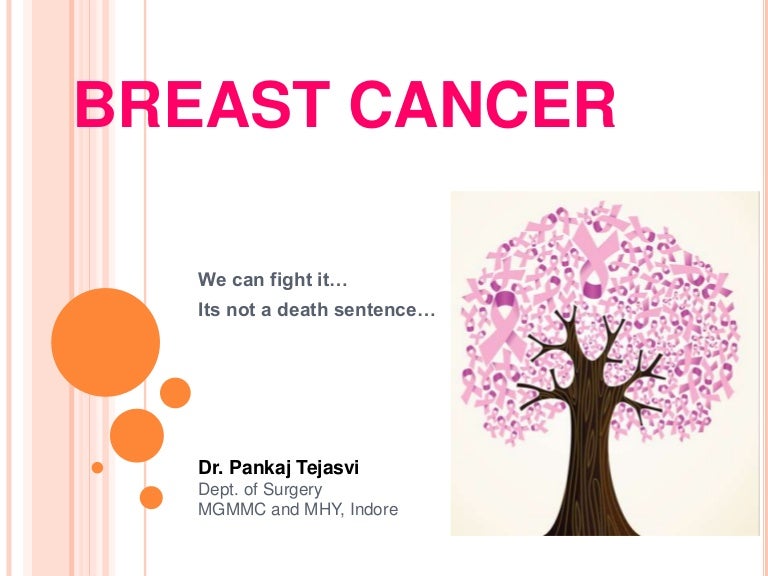 BREAST CANCER

We can fight it…

Its not a death sentence…

Dr. Pankaj Tejasvi
Dept. of Surgery
MGMMC and MHY, Indore